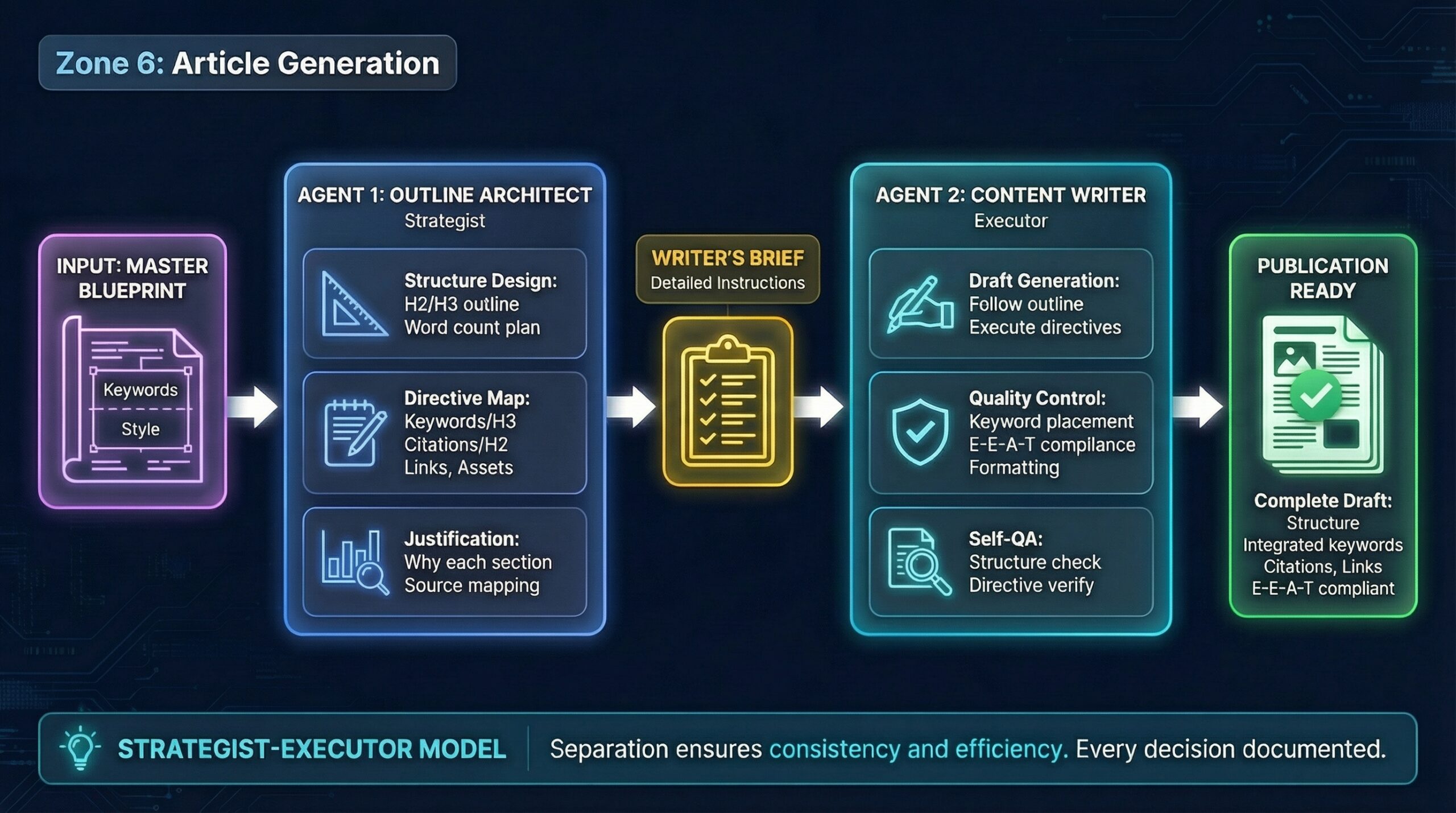 Zone 6: Article Generation

INPUT: MASTER BLUEPRINT

Keywords

Style

AGENT 1: OUTLINE ARCHITECT
Strategist

Structure Design:
H2/H3 outline
Word count plan

Directive Map:
Keywords/H3
Citations/H2
Links, Assets

Justification:
Why each section
Source mapping

WRITER'S BRIEF
Detailed Instructions

AGENT 2: CONTENT WRITER
Executor

Draft Generation:
Follow outline
Execute directives

Quality Control:
Keyword placement
E-E-A-T compliance
Formatting

Self-QA:
Structure check
Directive verify

PUBLICATION READY

Complete Draft:
Structure
Integrated keywords
Citations, Links
E-E-A-T compliant

STRATEGIST-EXECUTOR MODEL

Separation ensures consistency and efficiency. Every decision documented.